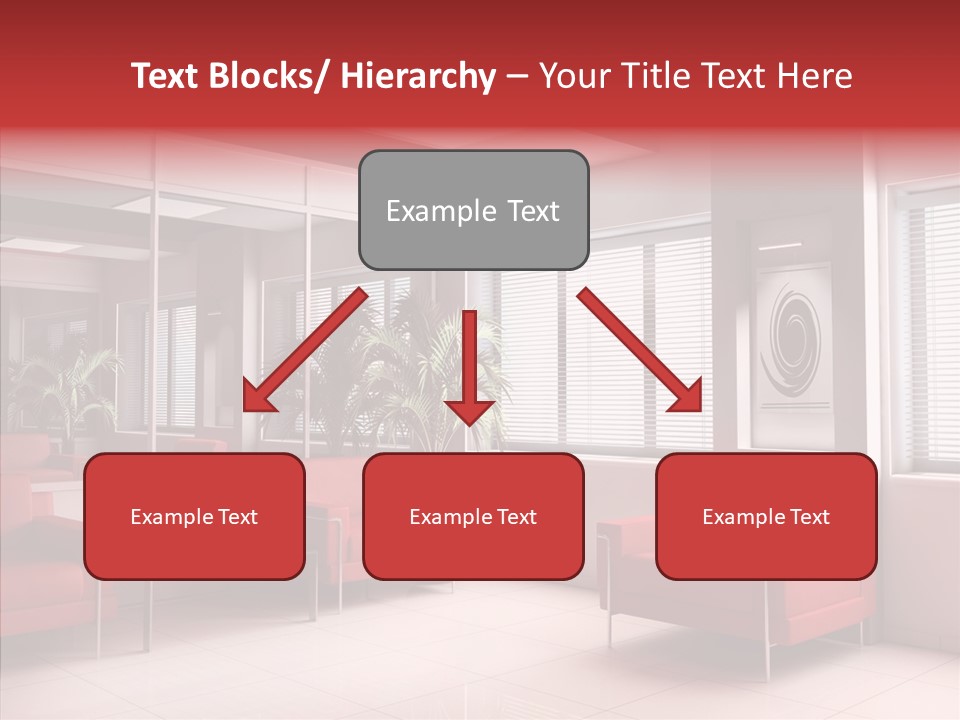 Text Blocks/ Hierarchy – Your Title Text Here

Example Text

Example Text

Example Text

Example Text